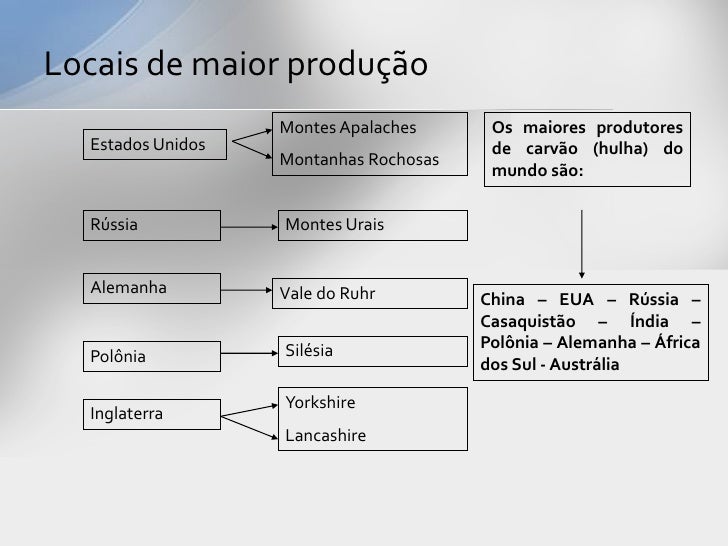 Locais de maior produção

Estados Unidos

Montes Apalaches
Montanhas Rochosas

Rússia

Montes Urais

Alemanha

Vale do Ruhr

Polônia

Silésia

Inglaterra

Yorkshire
Lancashire

Os maiores produtores de carvão (hulha) do mundo são:

China – EUA – Rússia – Casaquistão – Índia – Polônia – Alemanha – África dos Sul - Austrália